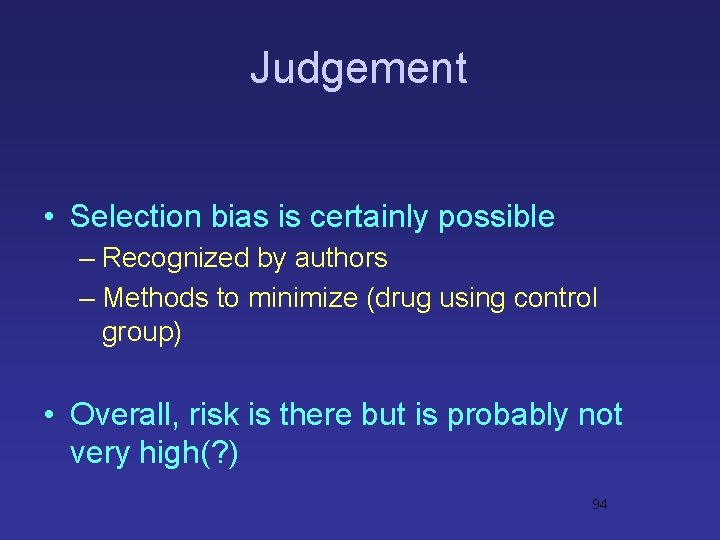 Judgement

• Selection bias is certainly possible
– Recognized by authors
– Methods to minimize (drug using control group)

• Overall, risk is there but is probably not very high(?)

94